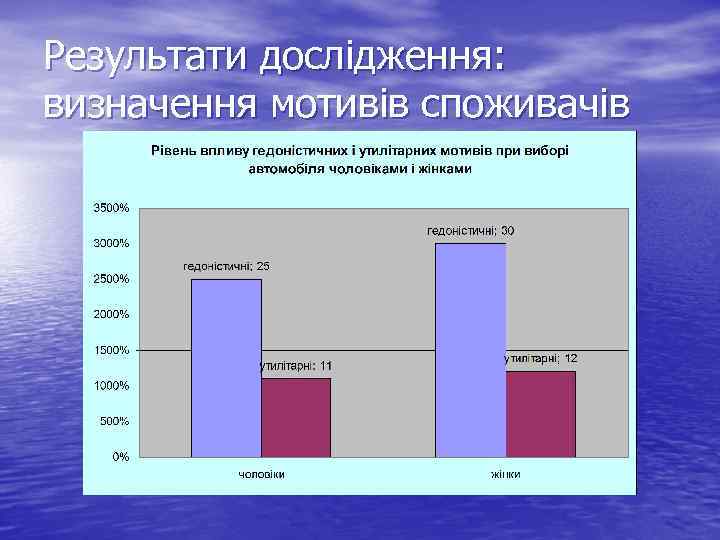 Результати дослідження: визначення мотивів споживачів

Рівень впливу гедоністичних і утилітарних мотивів при виборі автомобіля чоловіками і жінками

3500%
3000%
2500%
2000%
1500%
1000%
500%
0%

гедоністичні; 25
утилітарні; 11
гедоністичні; 30
утилітарні; 12

чоловіки
жінки